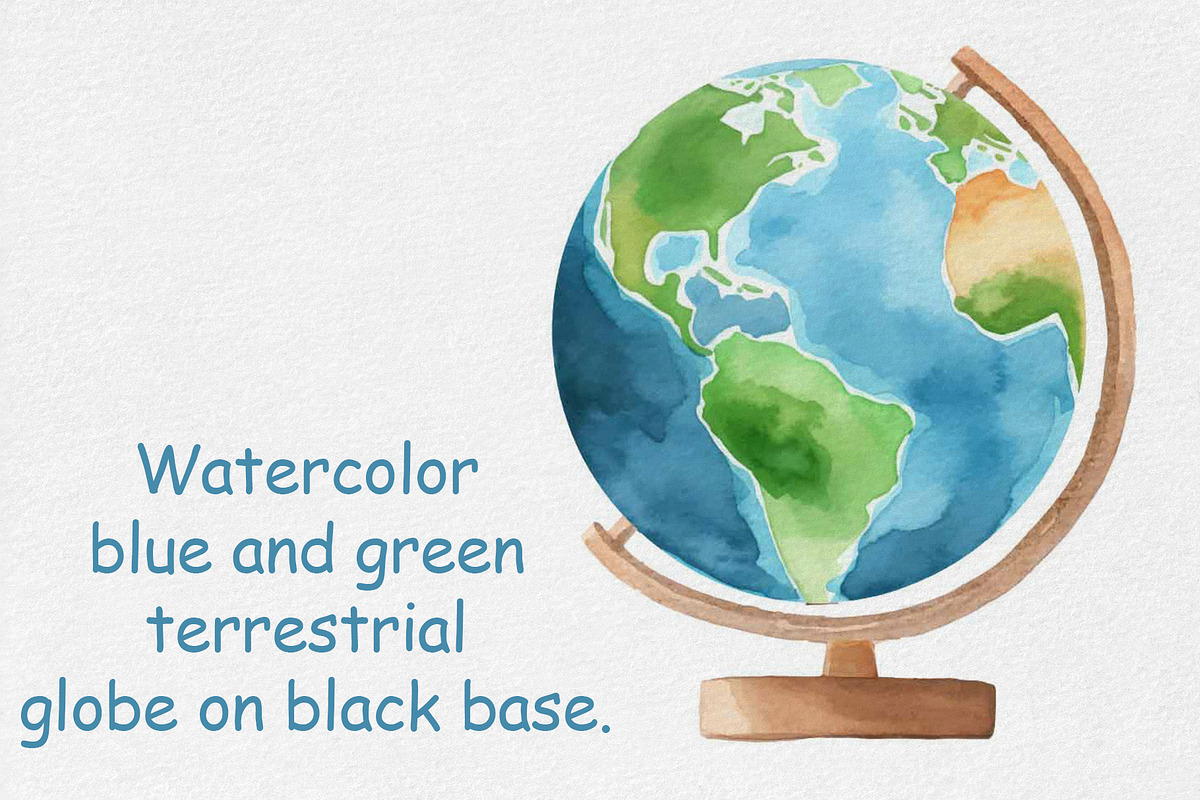 Watercolor
blue and green
terrestrial
globe on black base.